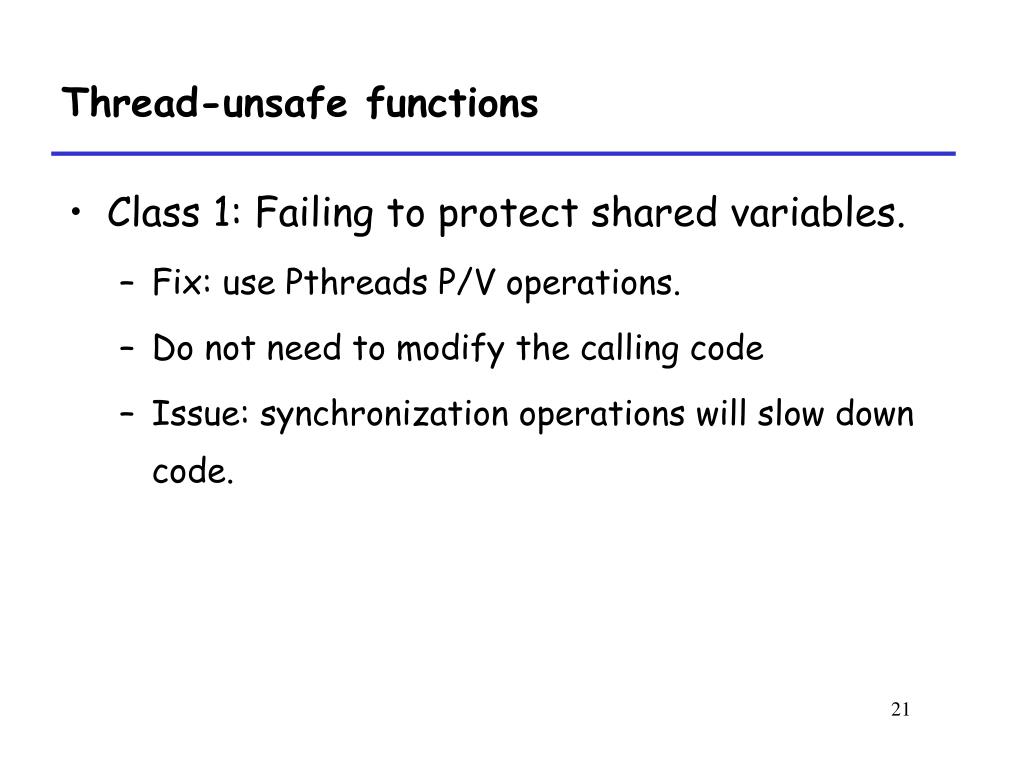 Thread-unsafe functions

• Class 1: Failing to protect shared variables.
  – Fix: use Pthreads P/V operations.
  – Do not need to modify the calling code
  – Issue: synchronization operations will slow down code.

21